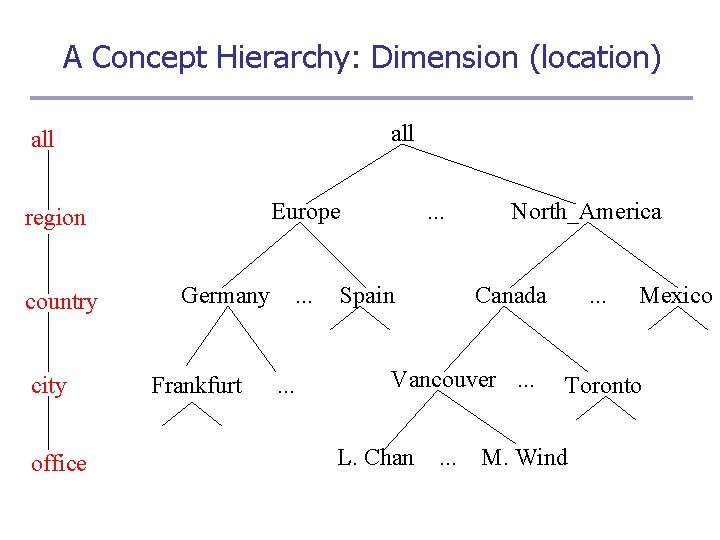 A Concept Hierarchy: Dimension (location)

all
region
country
city
office

all

Europe ... North_America

Germany ... Spain Canada ... Mexico

Frankfurt ... Vancouver ... Toronto

L. Chan ... M. Wind